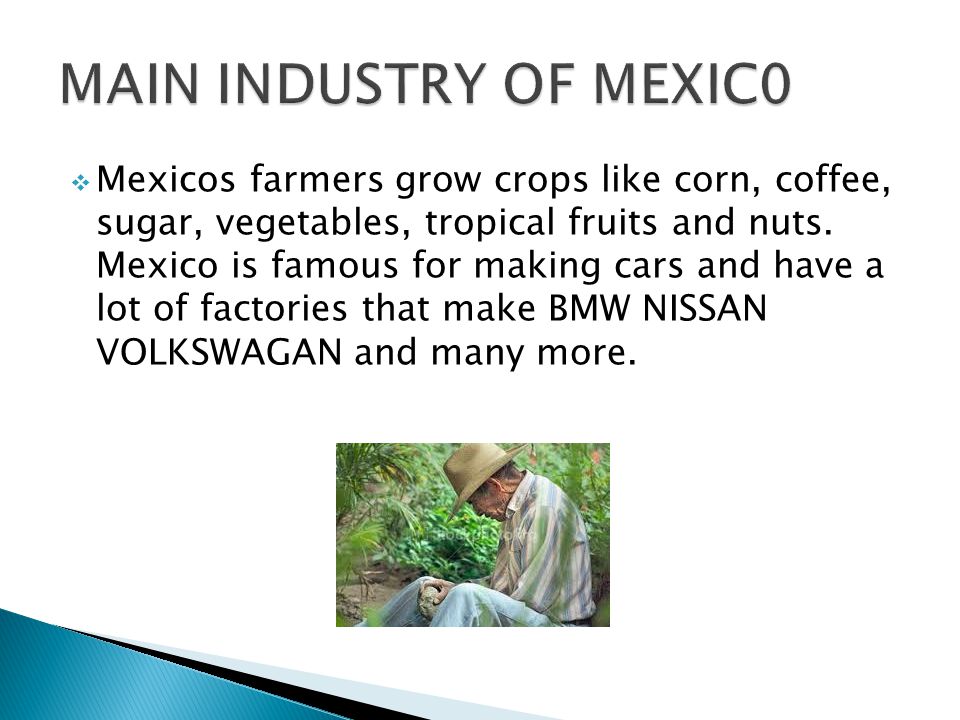 MAIN INDUSTRY OF MEXIC0

Mexicos farmers grow crops like corn, coffee, sugar, vegetables, tropical fruits and nuts. Mexico is famous for making cars and have a lot of factories that make BMW NISSAN VOLKSWAGAN and many more.